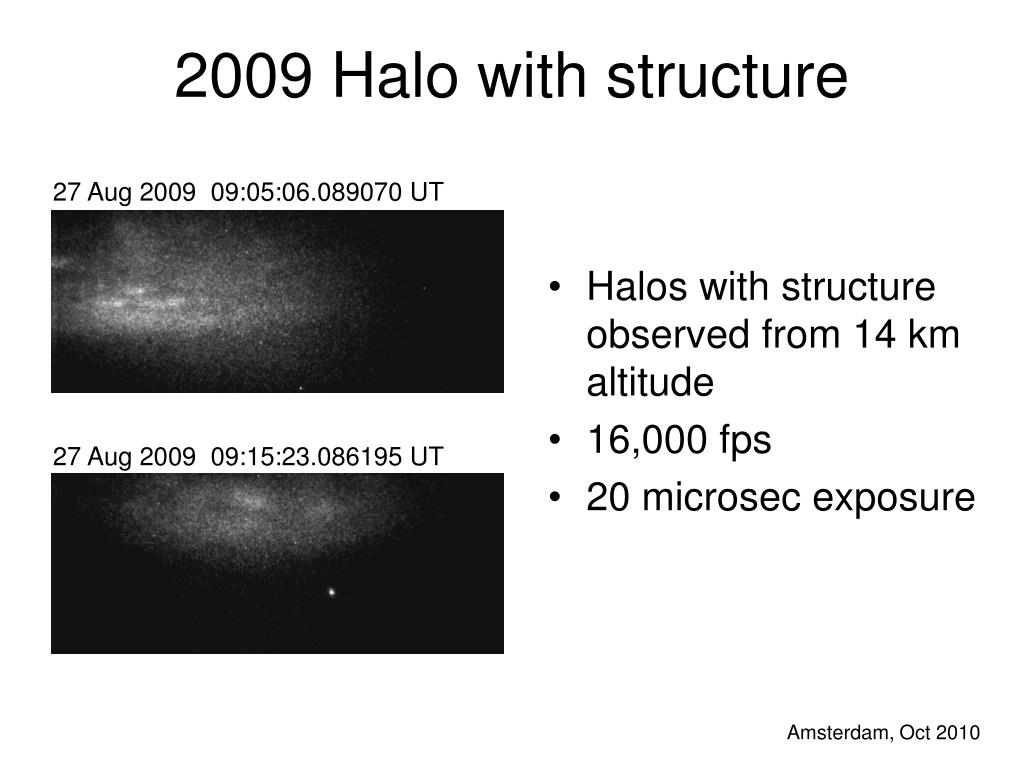 2009 Halo with structure

27 Aug 2009 09:05:06.089070 UT

27 Aug 2009 09:15:23.086195 UT

• Halos with structure observed from 14 km altitude
• 16,000 fps
• 20 microsec exposure

Amsterdam, Oct 2010